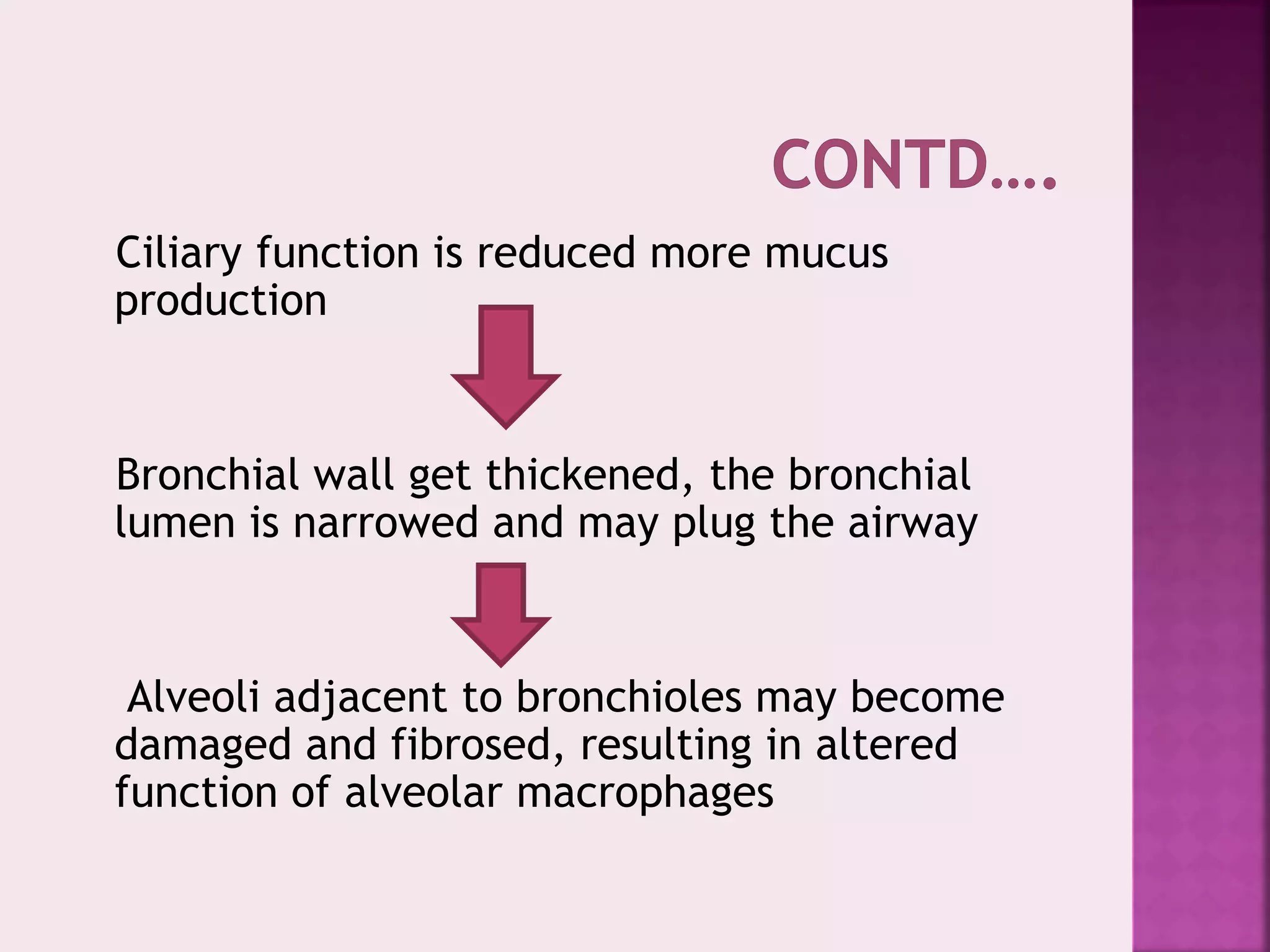 CONTD….

Ciliary function is reduced more mucus production

Bronchial wall get thickened, the bronchial lumen is narrowed and may plug the airway

Alveoli adjacent to bronchioles may become damaged and fibrosed, resulting in altered function of alveolar macrophages